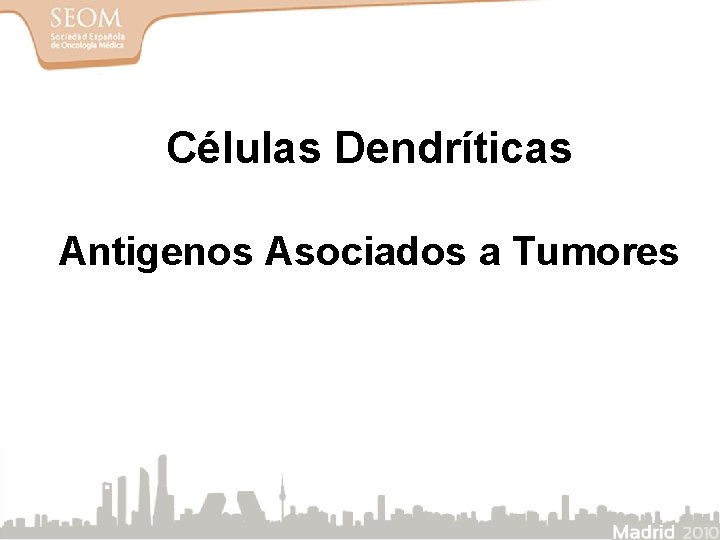 SEOM
Sociedad Española de Oncología Médica

Células Dendríticas

Antigenos Asociados a Tumores

Madrid 2010